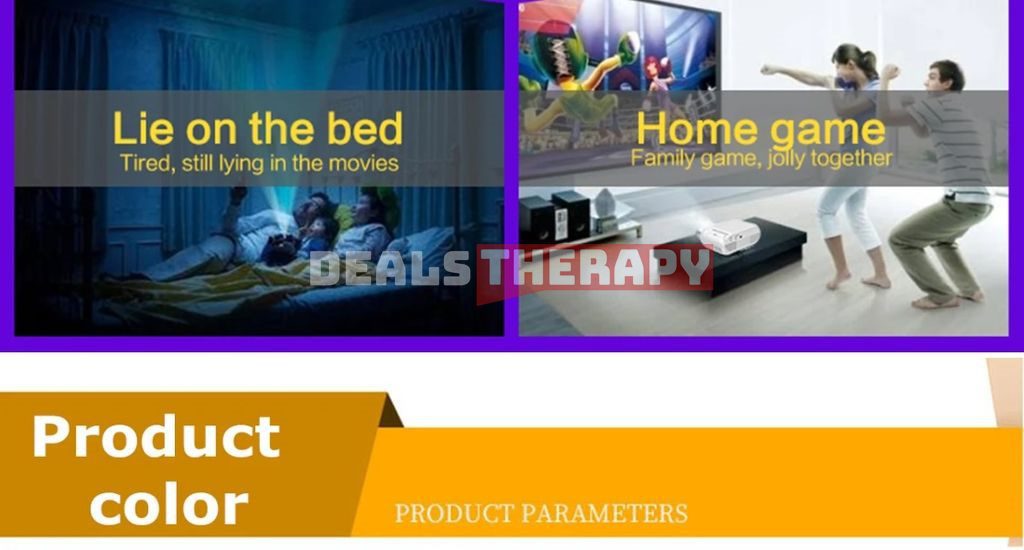 Lie on the bed
Tired, still lying in the movies

Home game
Family game, jolly together

DEALS THERAPY

Product color

PRODUCT PARAMETERS